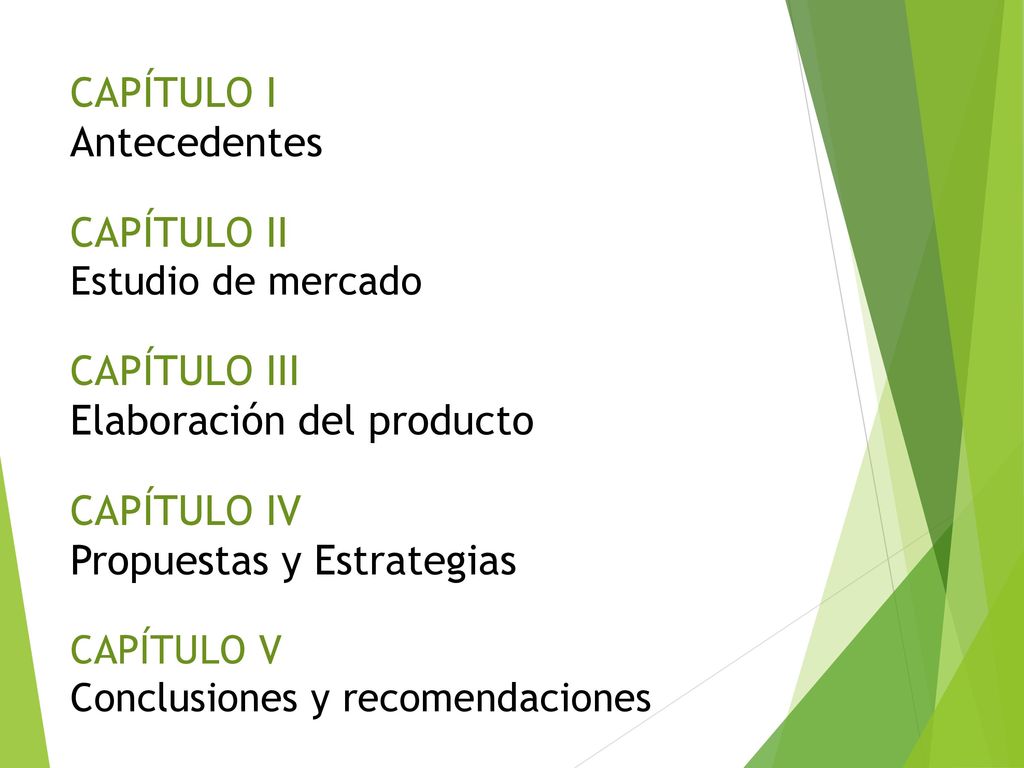 CAPÍTULO I
Antecedentes

CAPÍTULO II
Estudio de mercado

CAPÍTULO III
Elaboración del producto

CAPÍTULO IV
Propuestas y Estrategias

CAPÍTULO V
Conclusiones y recomendaciones